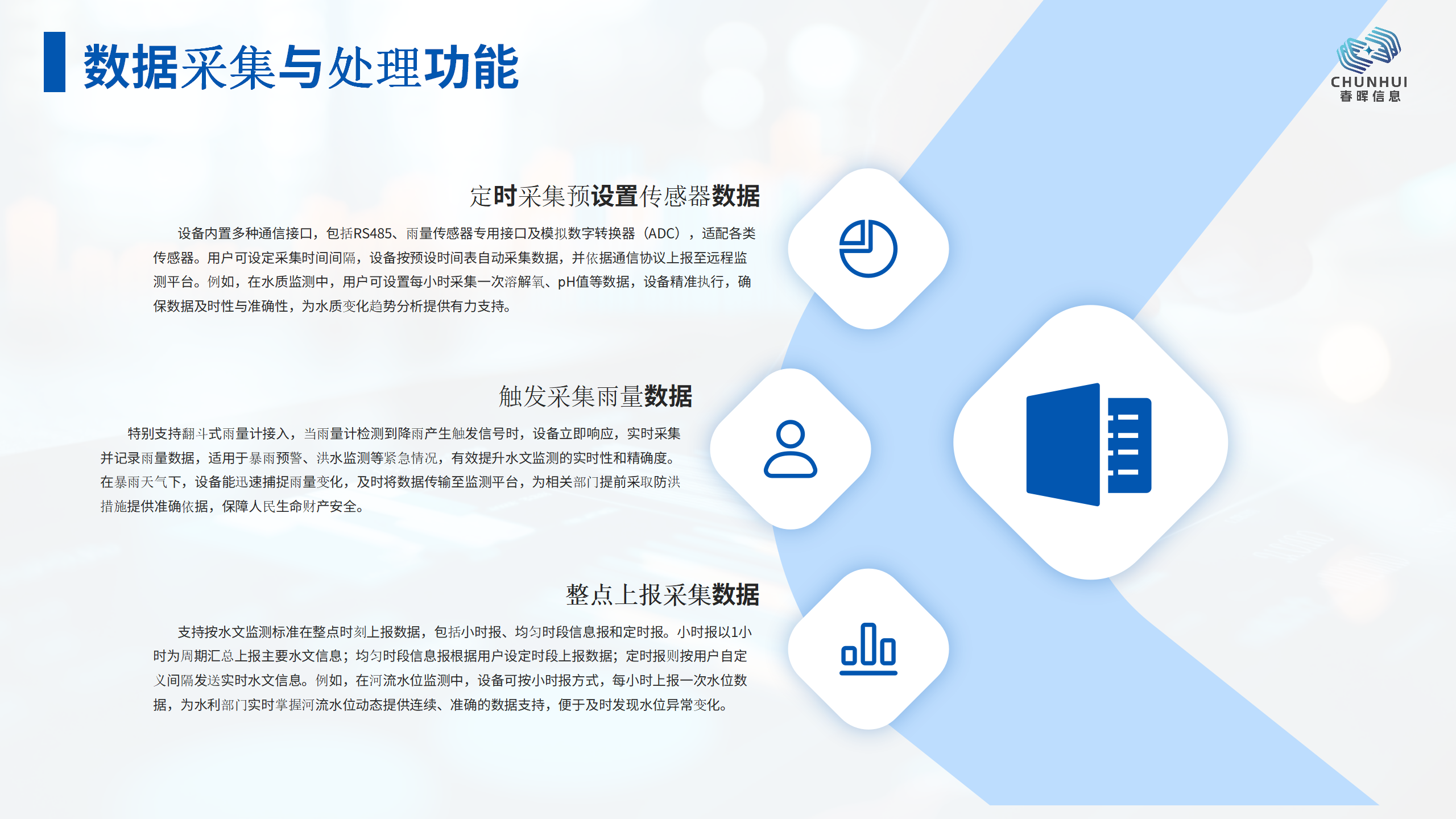 数据采集与处理功能

CHUNHUI
春晖信息

定时采集预设置传感器数据

设备内置多种通信接口，包括RS485、雨量传感器专用接口及模拟数字转换器（ADC），适配各类传感器。用户可设定采集时间间隔，设备按预设时间表自动采集数据，并依据通信协议上报至远程监测平台。例如，在水质监测中，用户可设置每小时采集一次溶解氧、pH值等数据，设备精准执行，确保数据及时性与准确性，为水质变化趋势分析提供有力支持。

触发采集雨量数据

特别支持翻斗式雨量计接入，当雨量计检测到降雨产生触发信号时，设备立即响应，实时采集并记录雨量数据，适用于暴雨预警、洪水监测等紧急情况，有效提升水文监测的实时性和精确度。在暴雨天气下，设备能迅速捕捉雨量变化，及时将数据传输至监测平台，为相关部门提前采取防洪措施提供准确依据，保障人民生命财产安全。

整点上报采集数据

支持按水文监测标准在整点时刻上报数据，包括小时报、均匀时段信息报和定时报。小时报以1小时为周期汇总上报主要水文信息；均匀时段信息报根据用户设定时段上报数据；定时报则按用户自定义间隔发送实时水文信息。例如，在河流水位监测中，设备可按小时报方式，每小时上报一次水位数据，为水利部门实时掌握河流水位动态提供连续、准确的数据支持，便于及时发现水位异常变化。